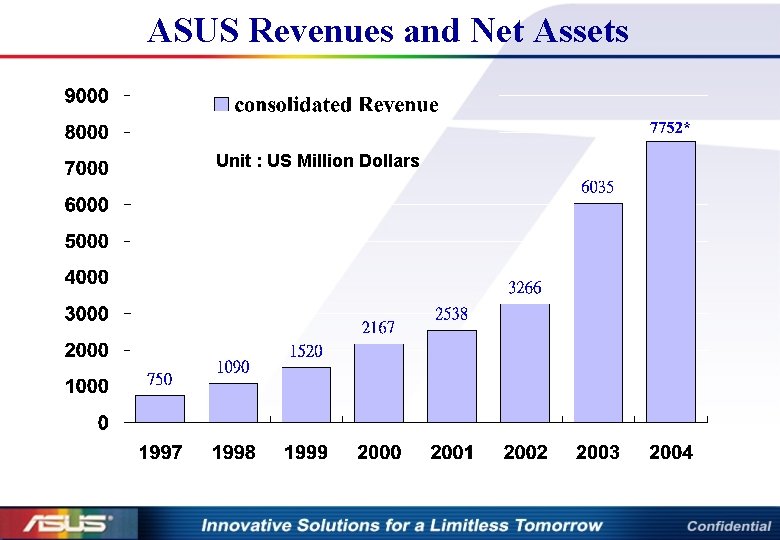 ASUS Revenues and Net Assets

consolidated Revenue

Unit : US Million Dollars

9000
8000
7000
6000
5000
4000
3000
2000
1000
0

750
1090
1520
2167
2538
3266
6035
7752*

1997
1998
1999
2000
2001
2002
2003
2004

ASUS

Innovative Solutions for a Limitless Tomorrow

Confidential